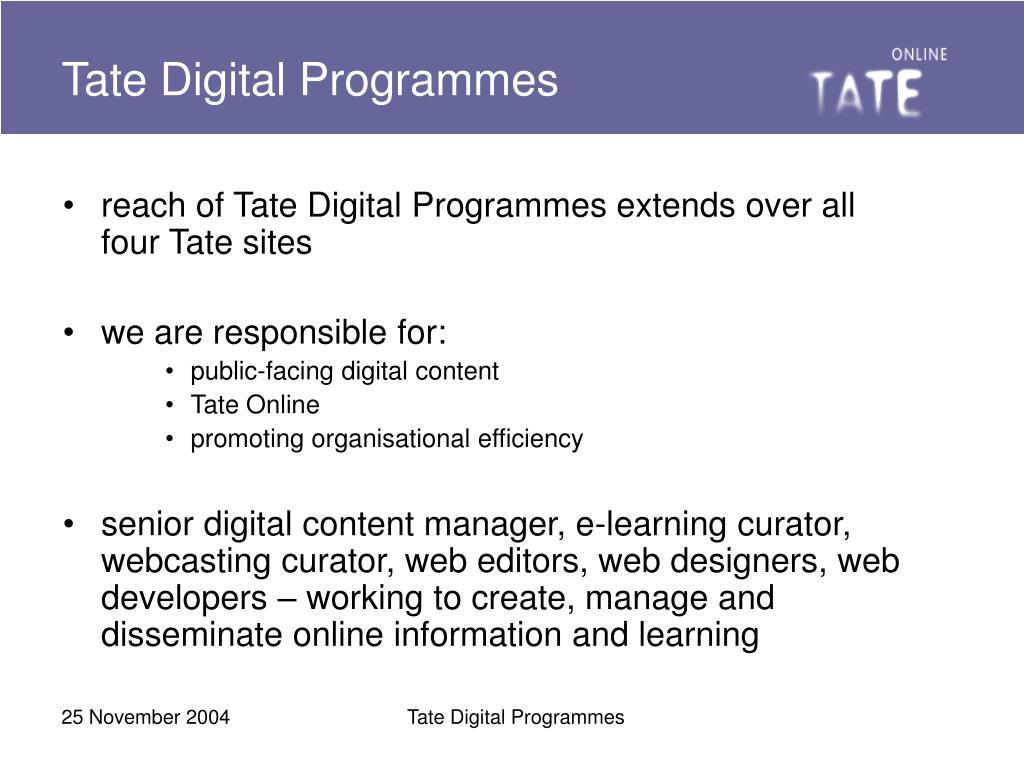 Tate Digital Programmes

ONLINE
TATE

• reach of Tate Digital Programmes extends over all four Tate sites

• we are responsible for:
  • public-facing digital content
  • Tate Online
  • promoting organisational efficiency

• senior digital content manager, e-learning curator, webcasting curator, web editors, web designers, web developers – working to create, manage and disseminate online information and learning

25 November 2004

Tate Digital Programmes